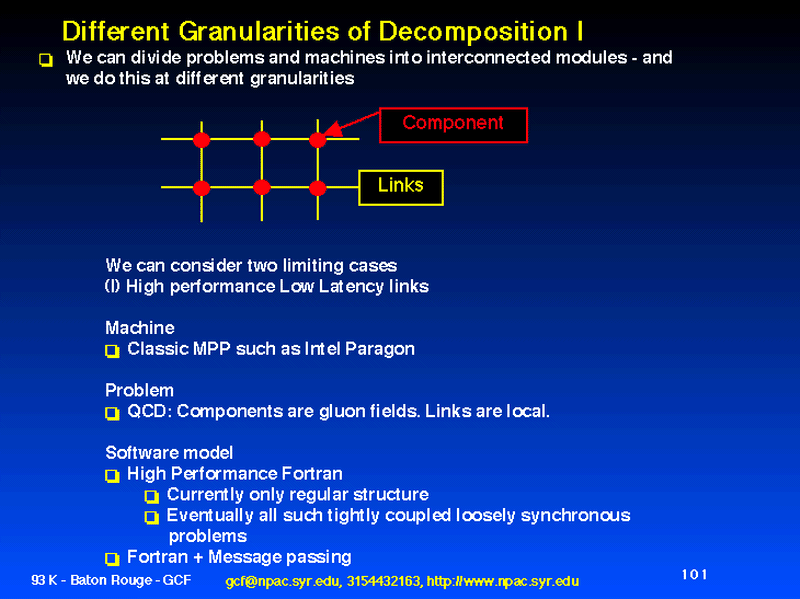 Different Granularities of Decomposition I

We can divide problems and machines into interconnected modules - and we do this at different granularities

Component

Links

We can consider two limiting cases
(I) High performance Low Latency links

Machine
Classic MPP such as Intel Paragon

Problem
QCD: Components are gluon fields. Links are local.

Software model
High Performance Fortran
Currently only regular structure
Eventually all such tightly coupled loosely synchronous problems
Fortran + Message passing

93 K - Baton Rouge - GCF gcf@npac.syr.edu, 3154432163, http://www.npac.syr.edu 101